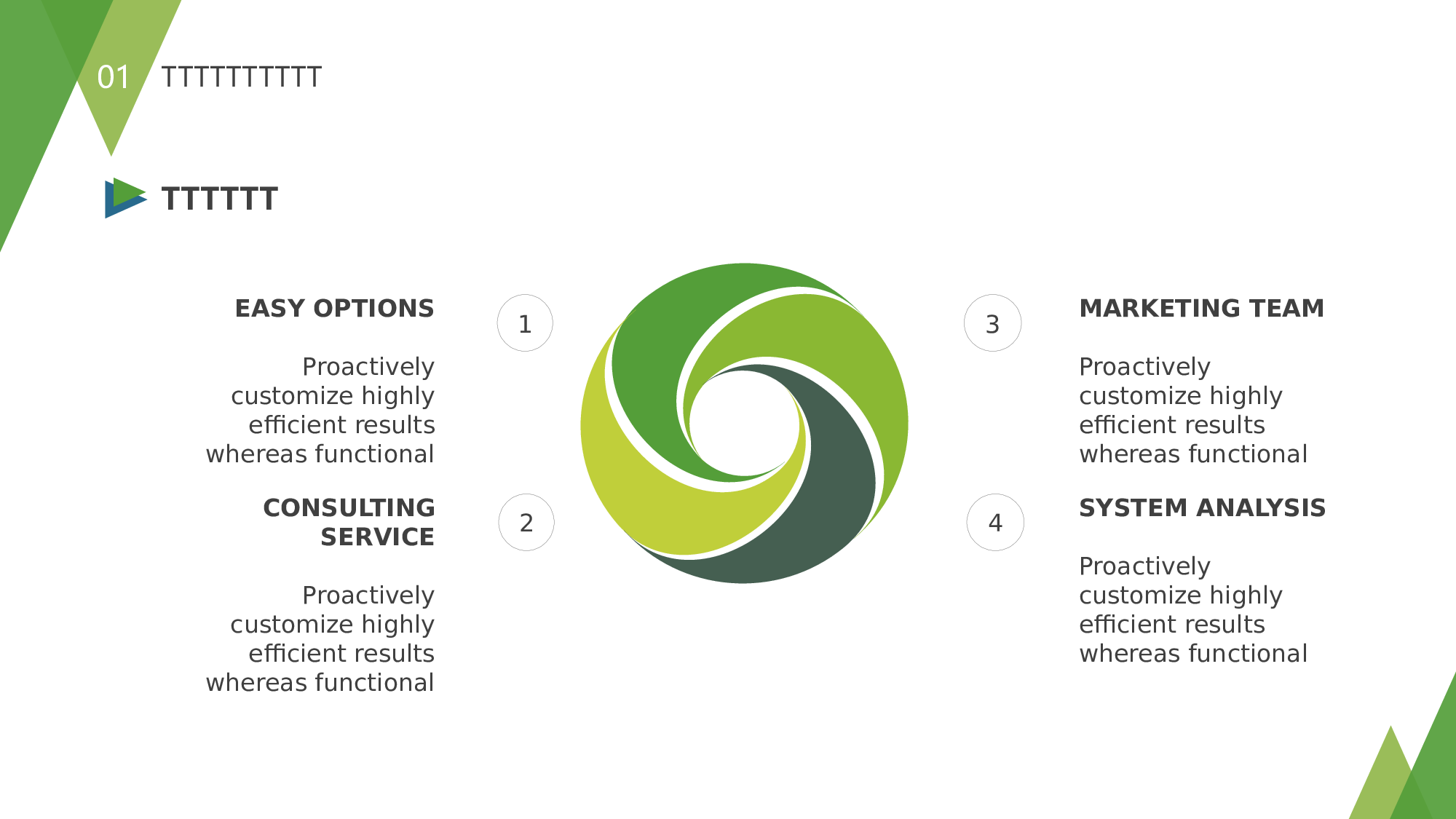 01 TTTTTTTTTT

TTTTTT

EASY OPTIONS

Proactively customize highly efficient results whereas functional

1

CONSULTING SERVICE

Proactively customize highly efficient results whereas functional

2

3

MARKETING TEAM

Proactively customize highly efficient results whereas functional

4

SYSTEM ANALYSIS

Proactively customize highly efficient results whereas functional